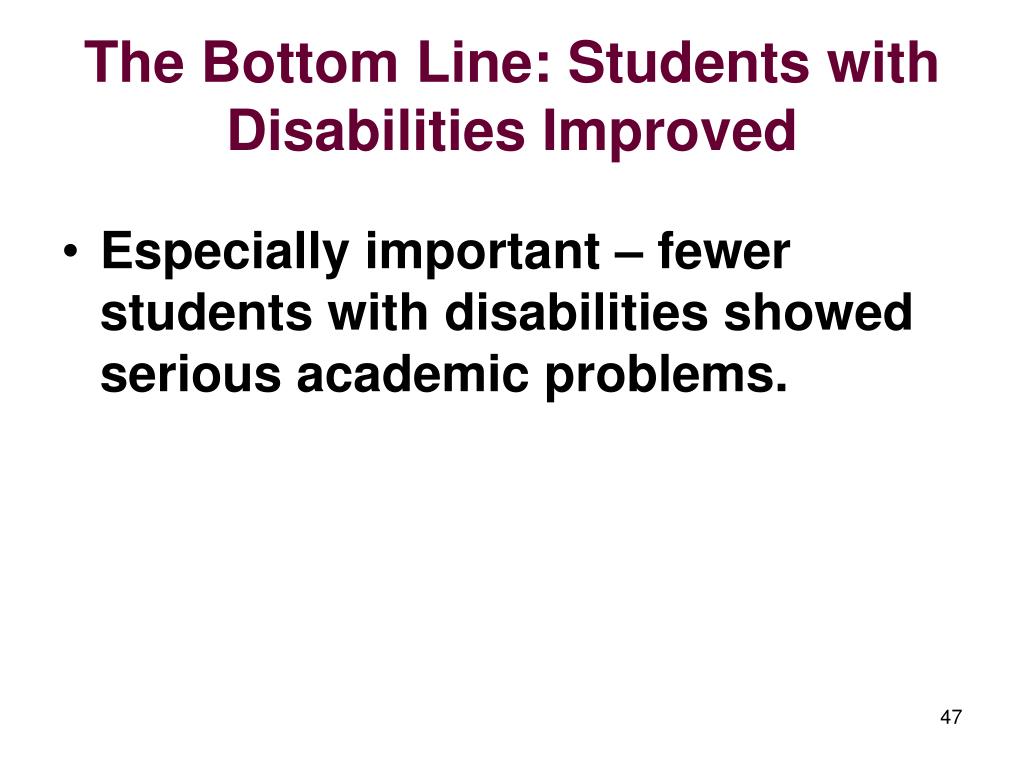 The Bottom Line: Students with Disabilities Improved

• Especially important – fewer students with disabilities showed serious academic problems.

47